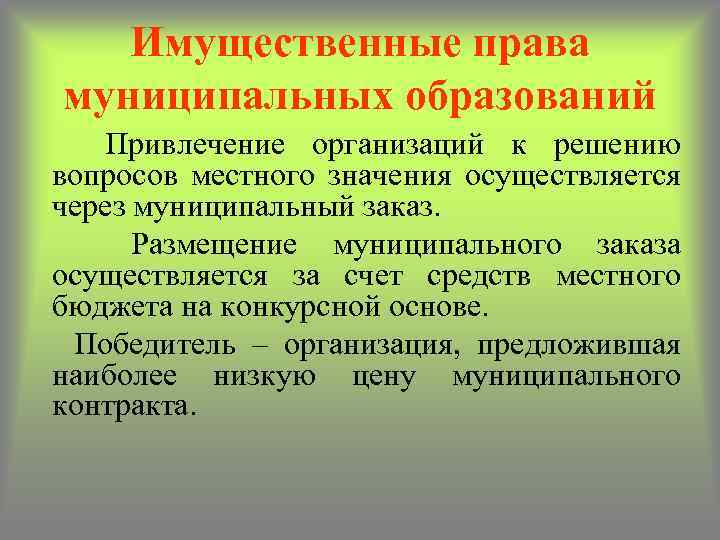 Имущественные права муниципальных образований

Привлечение организаций к решению вопросов местного значения осуществляется через муниципальный заказ.

Размещение муниципального заказа осуществляется за счет средств местного бюджета на конкурсной основе.

Победитель – организация, предложившая наиболее низкую цену муниципального контракта.